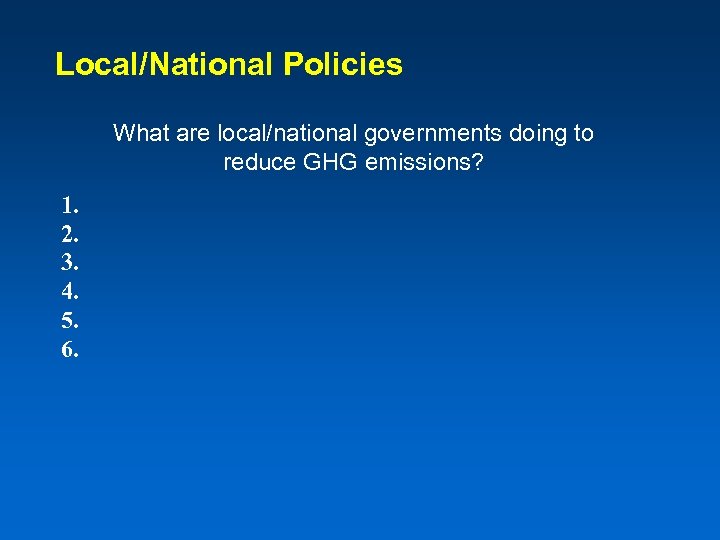 Local/National Policies

What are local/national governments doing to reduce GHG emissions?

1.
2.
3.
4.
5.
6.